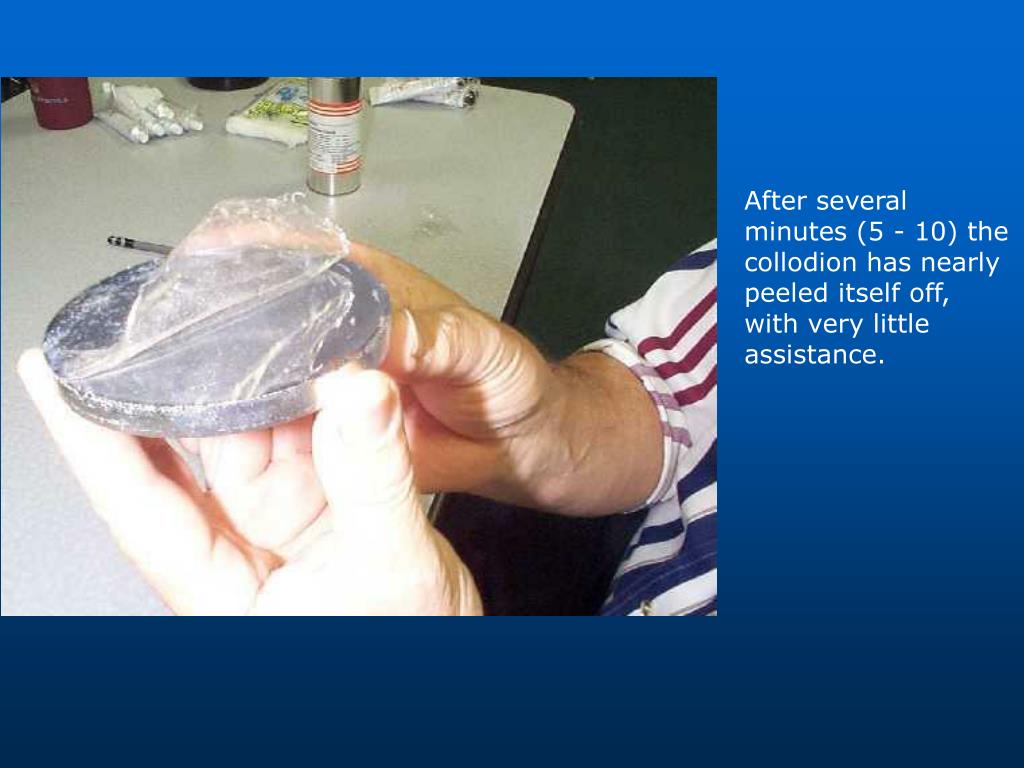 After several minutes (5 - 10) the collodion has nearly peeled itself off, with very little assistance.